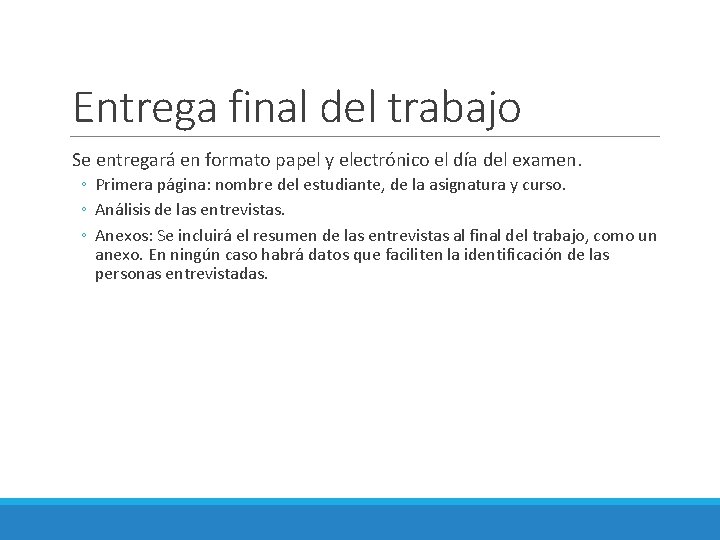 Entrega final del trabajo

Se entregará en formato papel y electrónico el día del examen.

◦ Primera página: nombre del estudiante, de la asignatura y curso.
◦ Análisis de las entrevistas.
◦ Anexos: Se incluirá el resumen de las entrevistas al final del trabajo, como un anexo. En ningún caso habrá datos que faciliten la identificación de las personas entrevistadas.